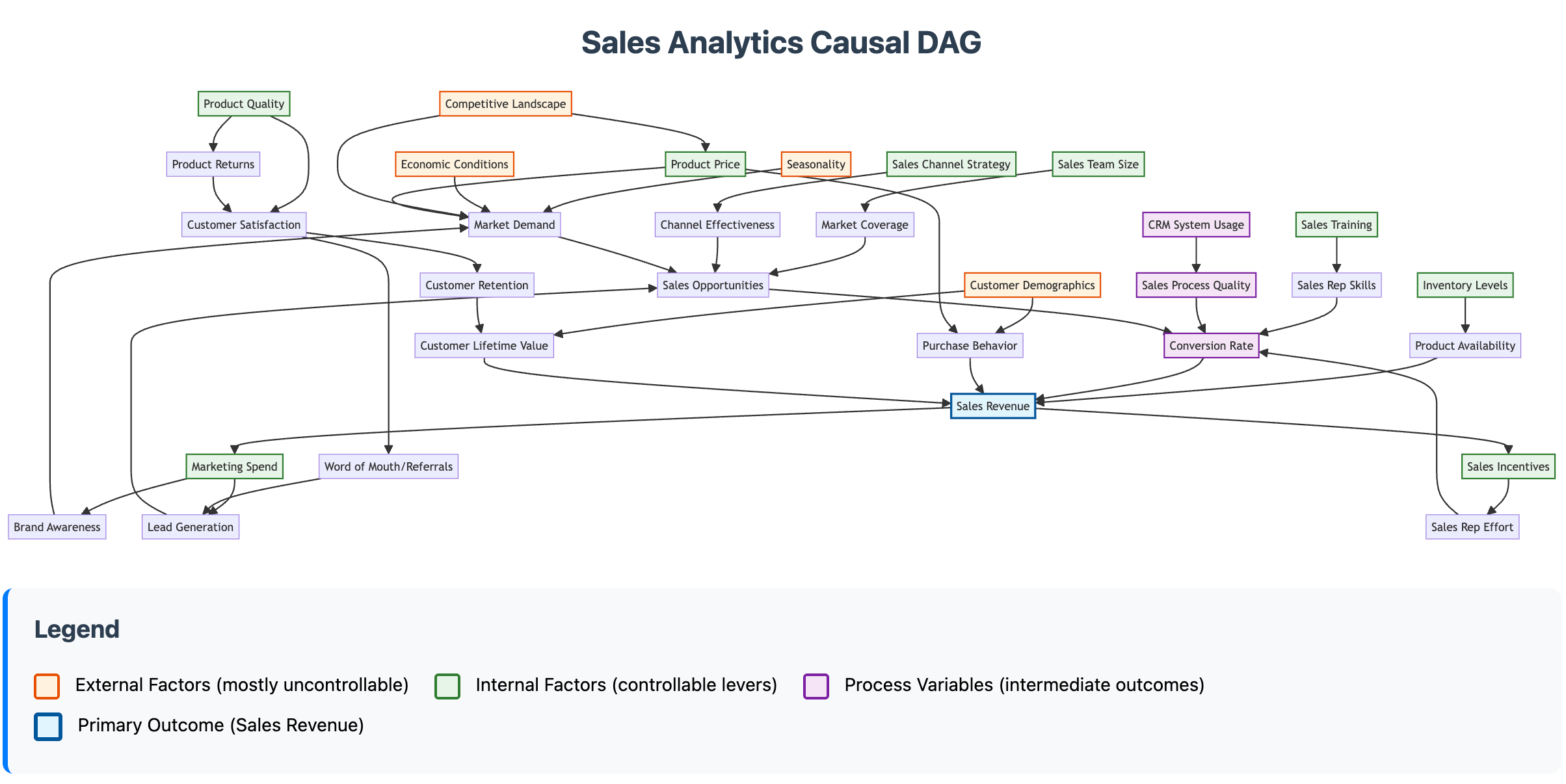 Sales Analytics Causal DAG

Product Quality

Competitive Landscape

Product Returns

Economic Conditions

Product Price

Seasonality

Sales Channel Strategy

Sales Team Size

Customer Satisfaction

Market Demand

Channel Effectiveness

Market Coverage

CRM System Usage

Sales Training

Customer Retention

Sales Opportunities

Customer Demographics

Sales Process Quality

Sales Rep Skills

Inventory Levels

Customer Lifetime Value

Purchase Behavior

Conversion Rate

Product Availability

Sales Revenue

Marketing Spend

Word of Mouth/Referrals

Sales Incentives

Brand Awareness

Lead Generation

Sales Rep Effort

Legend

External Factors (mostly uncontrollable)

Internal Factors (controllable levers)

Process Variables (intermediate outcomes)

Primary Outcome (Sales Revenue)